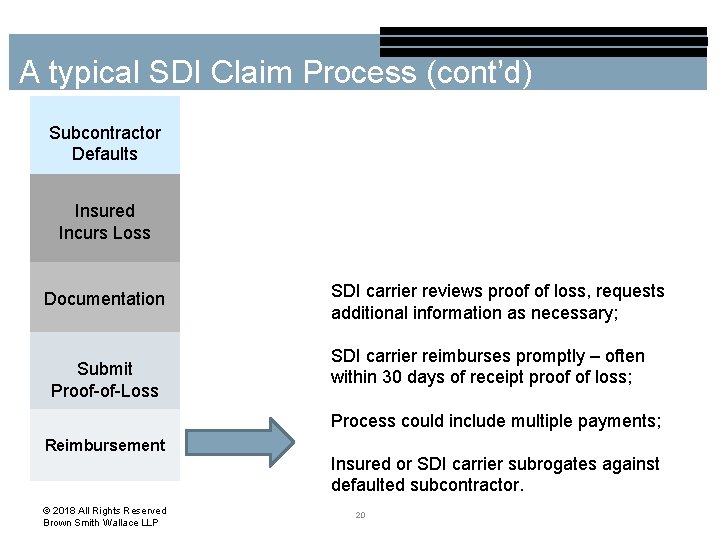 A typical SDI Claim Process (cont'd)

Subcontractor Defaults

Insured Incurs Loss

Documentation

Submit Proof-of-Loss

Reimbursement

SDI carrier reviews proof of loss, requests additional information as necessary;

SDI carrier reimburses promptly – often within 30 days of receipt proof of loss;

Process could include multiple payments;

Insured or SDI carrier subrogates against defaulted subcontractor.

© 2018 All Rights Reserved
Brown Smith Wallace LLP

20